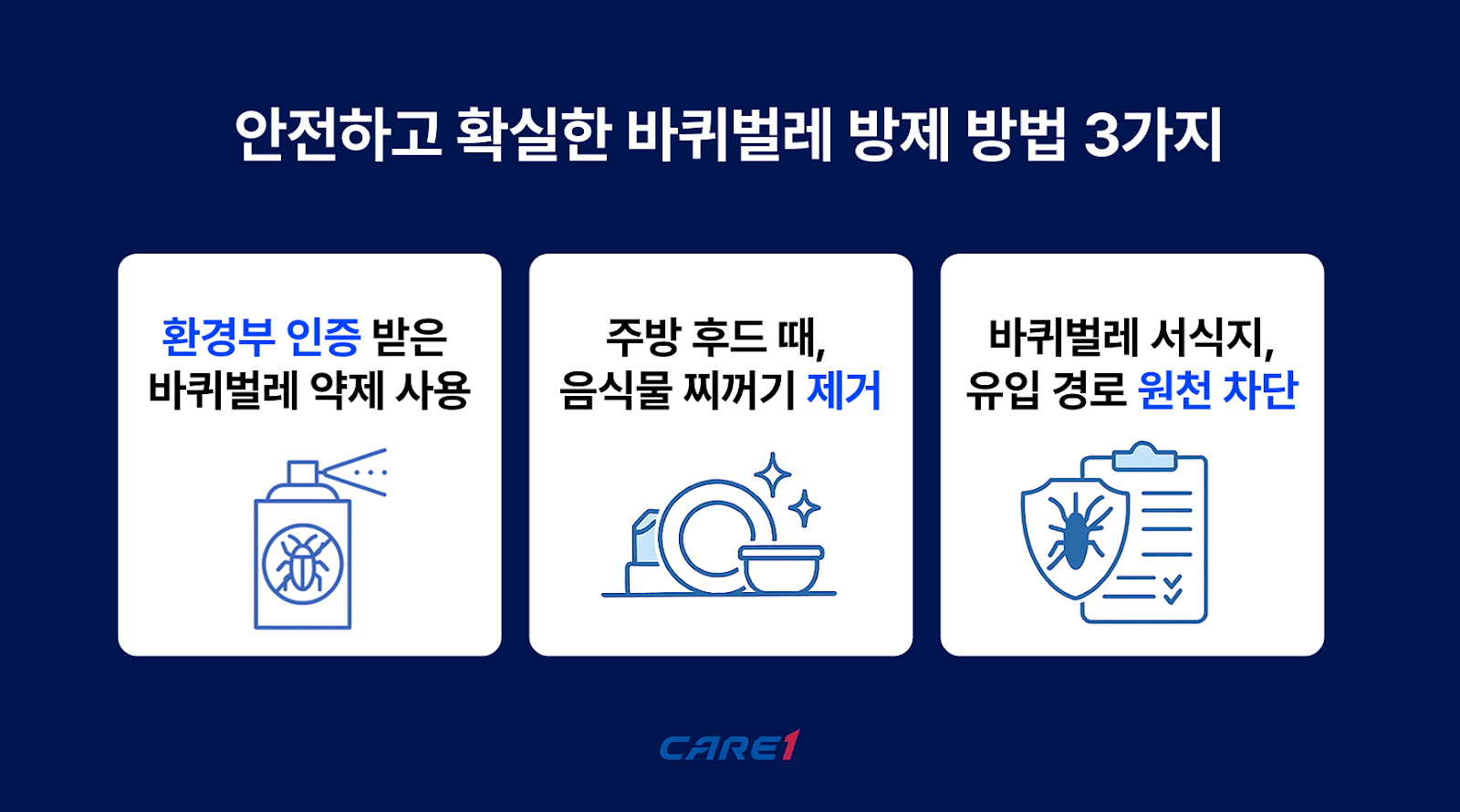 안전하고 확실한 바퀴벌레 방제 방법 3가지

환경부 인증 받은 바퀴벌레 약제 사용

주방 후드 때, 음식물 찌꺼기 제거

바퀴벌레 서식지, 유입 경로 원천 차단

CARE1